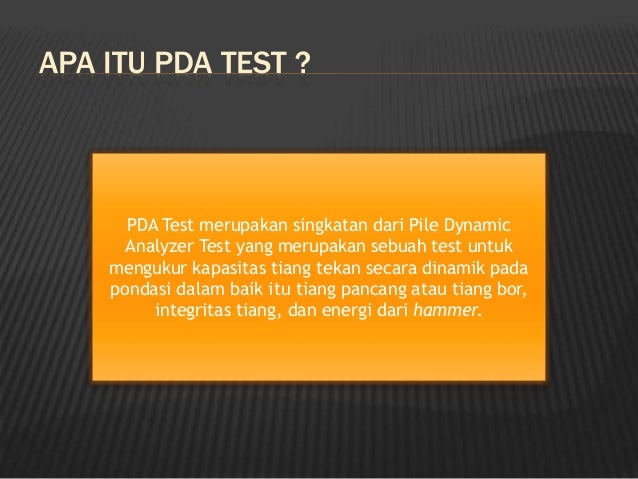 APA ITU PDA TEST ?

PDA Test merupakan singkatan dari Pile Dynamic Analyzer Test yang merupakan sebuah test untuk mengukur kapasitas tiang tekan secara dinamik pada pondasi dalam baik itu tiang pancang atau tiang bor, integritas tiang, dan energi dari hammer.